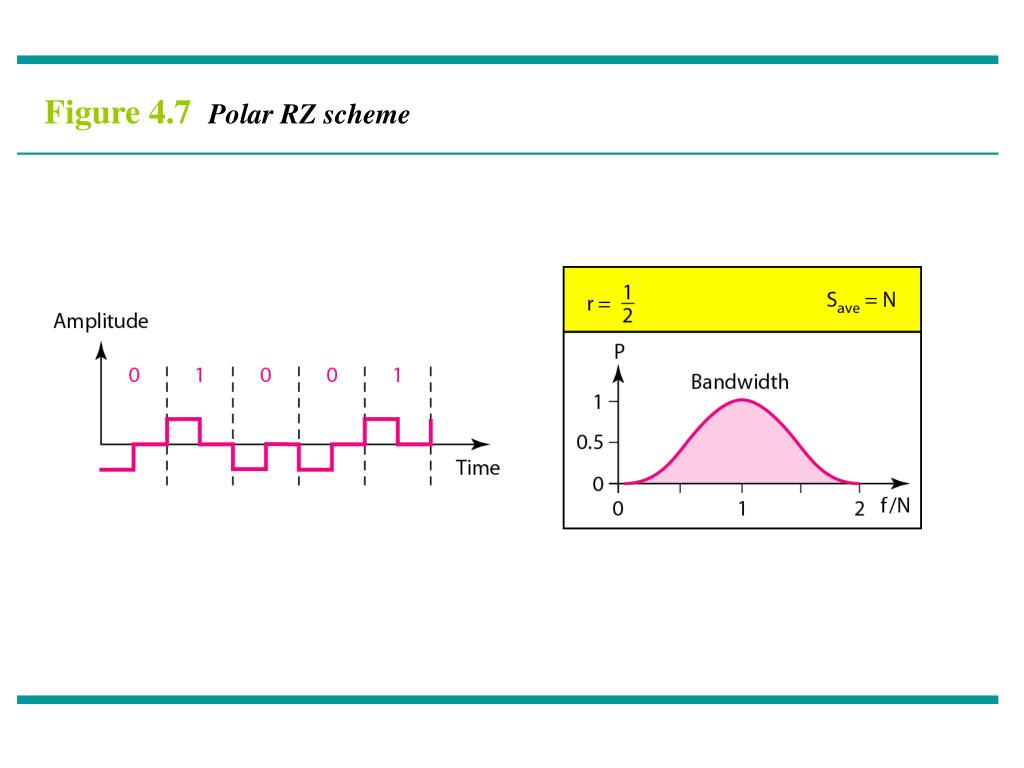 Figure 4.7 Polar RZ scheme

Amplitude

0 1 0 0 1

Time

$r = \frac{1}{2}$

$S_{ave} = N$

P

Bandwidth

1

0.5

0

0

1

2

f/N